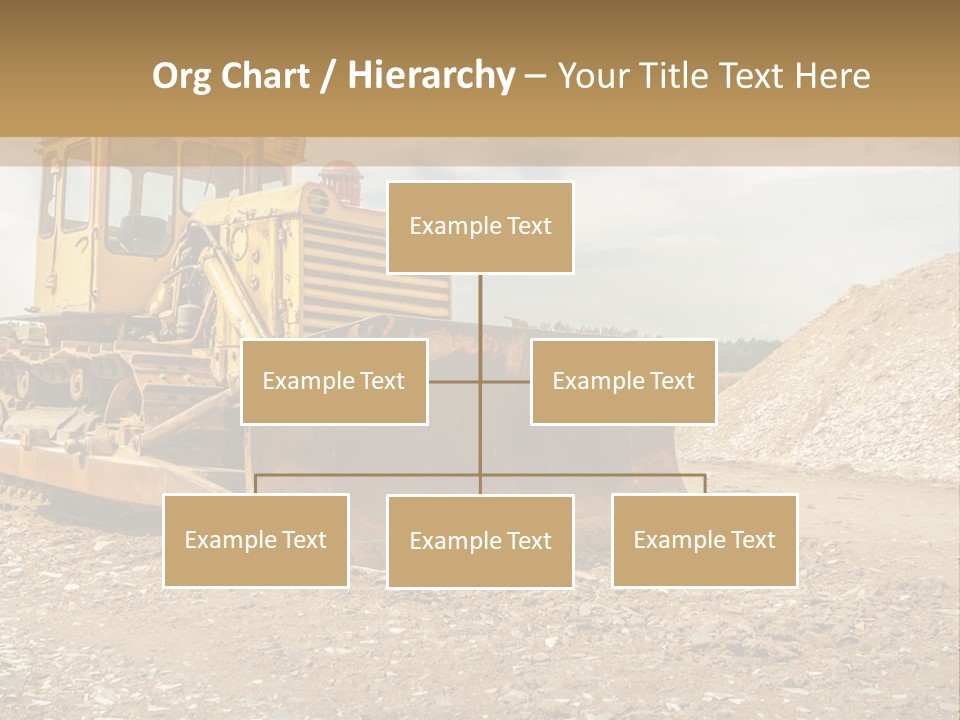 Org Chart / Hierarchy – Your Title Text Here

Example Text

Example Text

Example Text

Example Text

Example Text

Example Text